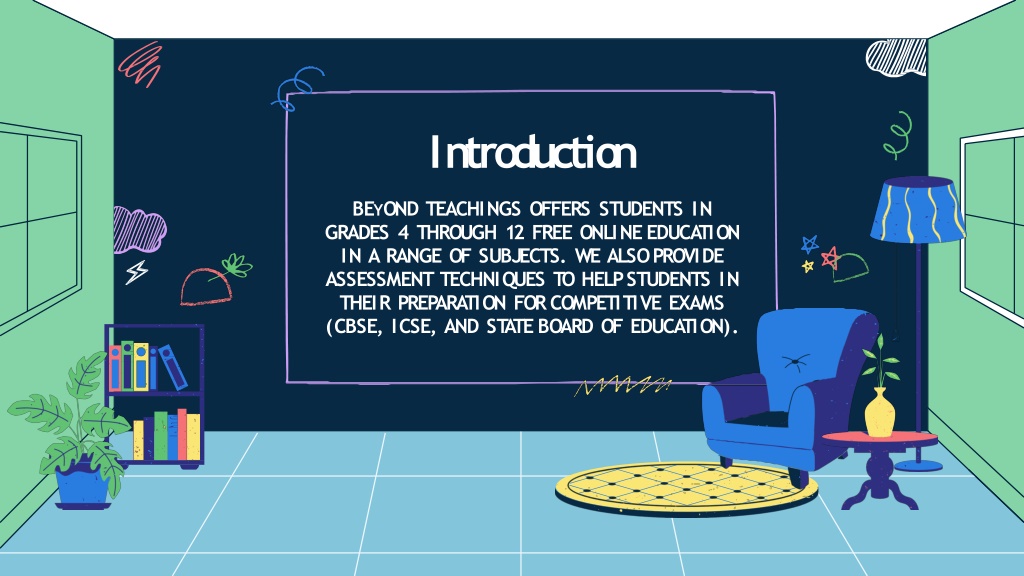 Introduction

BEYOND TEACHINGS OFFERS STUDENTS IN GRADES 4 THROUGH 12 FREE ONLINE EDUCATION IN A RANGE OF SUBJECTS. WE ALSO PROVIDE ASSESSMENT TECHNIQUES TO HELP STUDENTS IN THEIR PREPARATION FOR COMPETITIVE EXAMS (CBSE, ICSE, AND STATE BOARD OF EDUCATION).